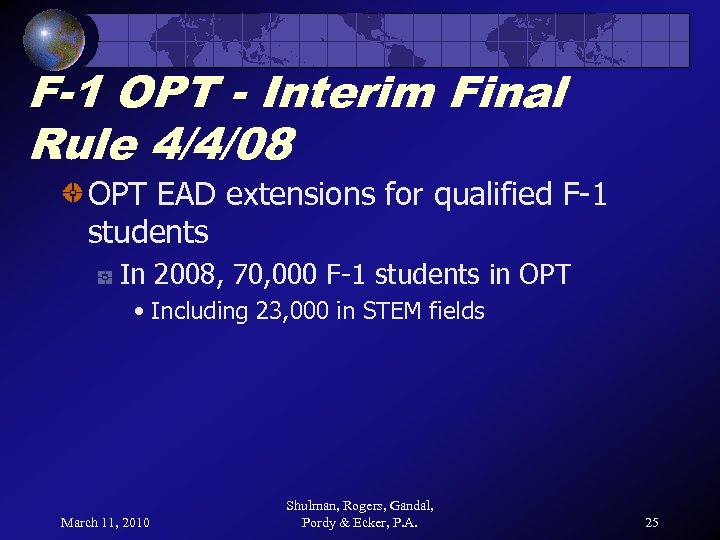 F-1 OPT - Interim Final Rule 4/4/08

OPT EAD extensions for qualified F-1 students

In 2008, 70,000 F-1 students in OPT

• Including 23,000 in STEM fields

March 11, 2010

Shulman, Rogers, Gandal, Pordy & Ecker, P.A.

25